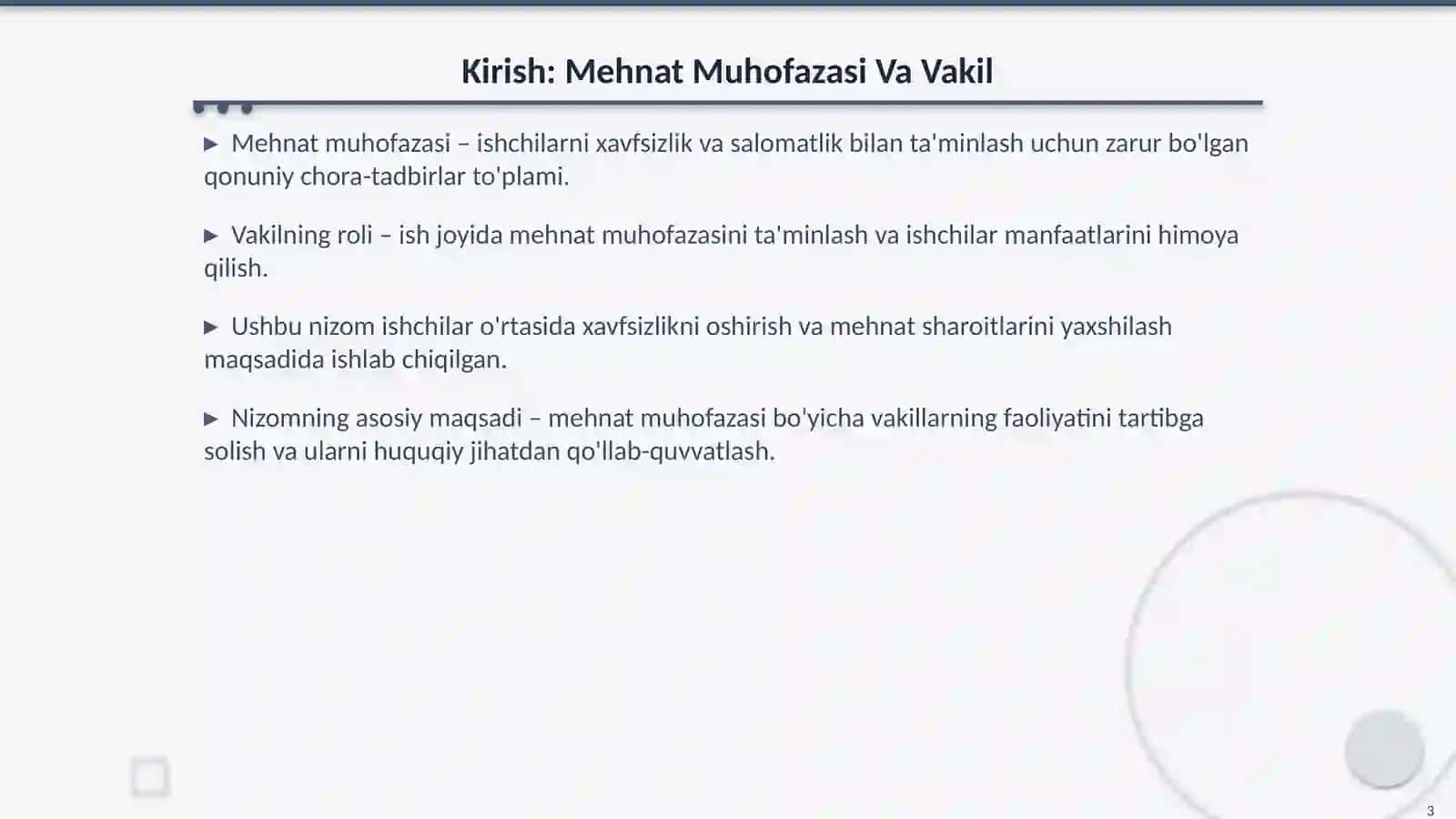 Kirish: Mehnat Muhofazasi Va Vakil

▶ Mehnat muhofazasi – ishchilarni xavfsizlik va salomatlik bilan ta'minlash uchun zarur bo'lgan qonuniy chora-tadbirlar to'plami.

▶ Vakilning roli – ish joyida mehnat muhofazasini ta'minlash va ishchilar manfaatlarini himoya qilish.

▶ Ushbu nizom ishchilar o'rtasida xavfsizlikni oshirish va mehnat sharoitlarini yaxshilash maqsadida ishlab chiqilgan.

▶ Nizomning asosiy maqsadi – mehnat muhofazasi bo'yicha vakillarning faoliyatini tartibga solish va ularni huquqiy jihatdan qo'llab-quvvatlash.

3